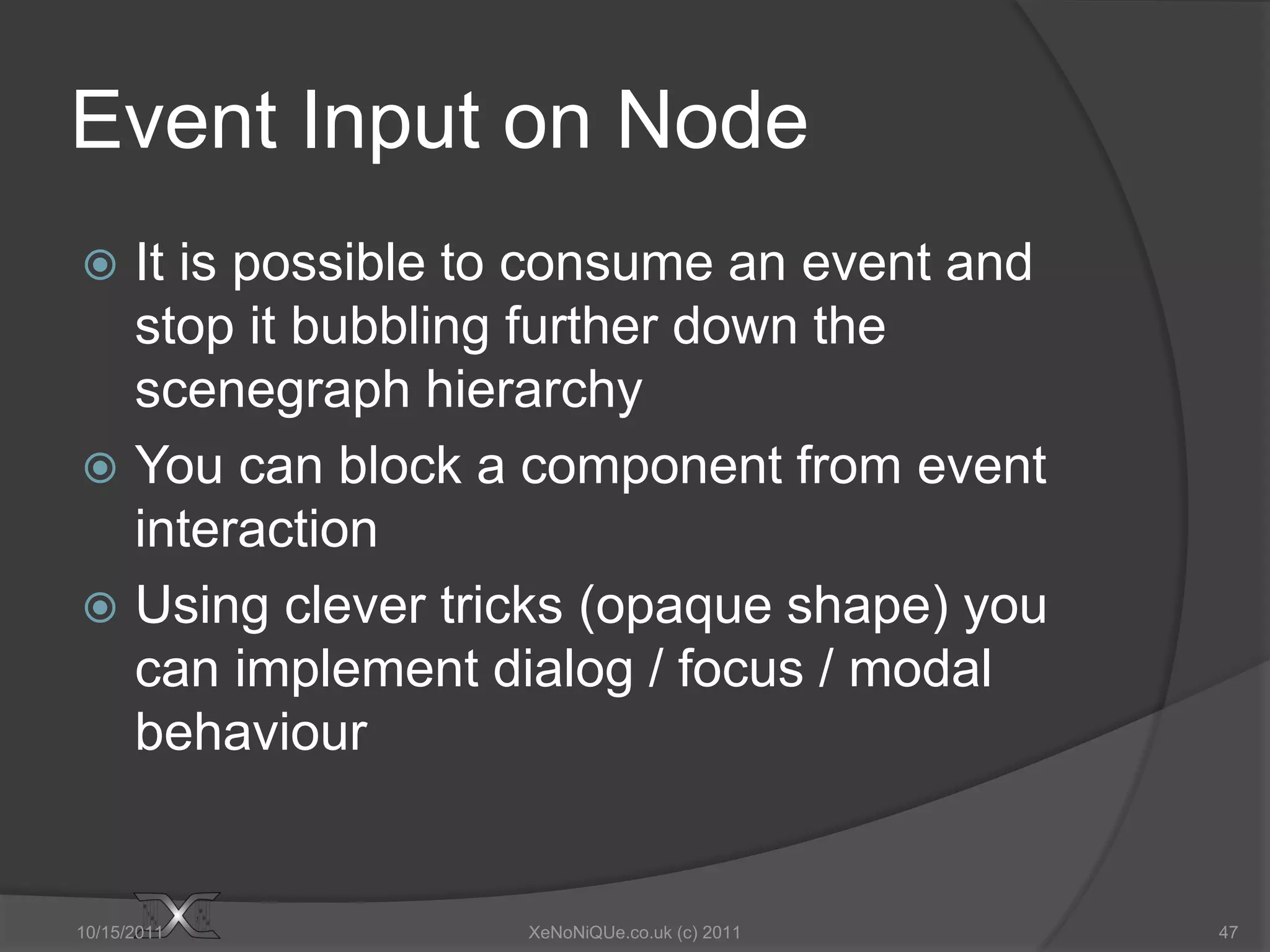 Event Input on Node

It is possible to consume an event and stop it bubbling further down the scenegraph hierarchy

You can block a component from event interaction

Using clever tricks (opaque shape) you can implement dialog / focus / modal behaviour

10/15/2011

XeNoNiQUe.co.uk (c) 2011

47